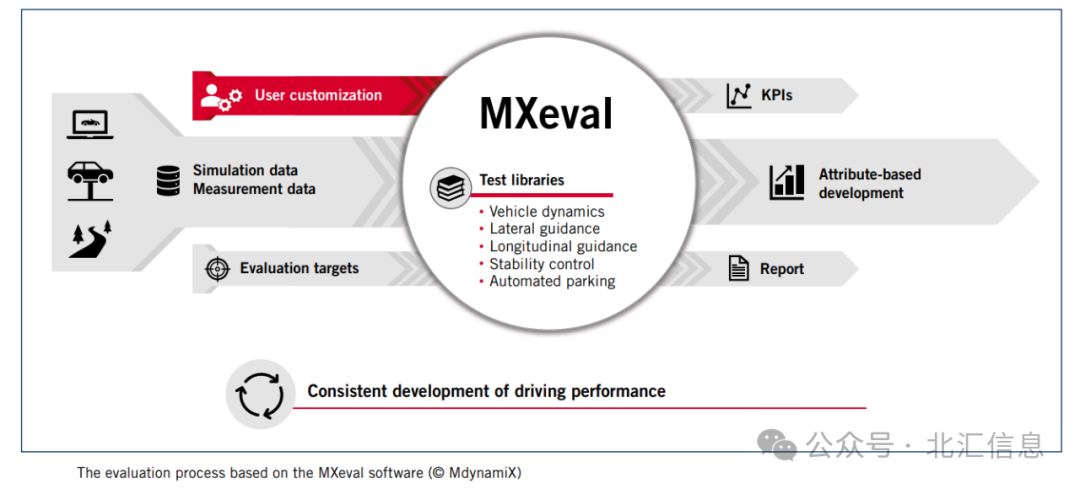 User customization

Simulation data
Measurement data

Evaluation targets

MXeval

Test libraries
• Vehicle dynamics
• Lateral guidance
• Longitudinal guidance
• Stability control
• Automated parking

KPIs

Attribute-based development

Report

Consistent development of driving performance

公众号 · 北汇信息

The evaluation process based on the MXeval software (© MdynamiX)